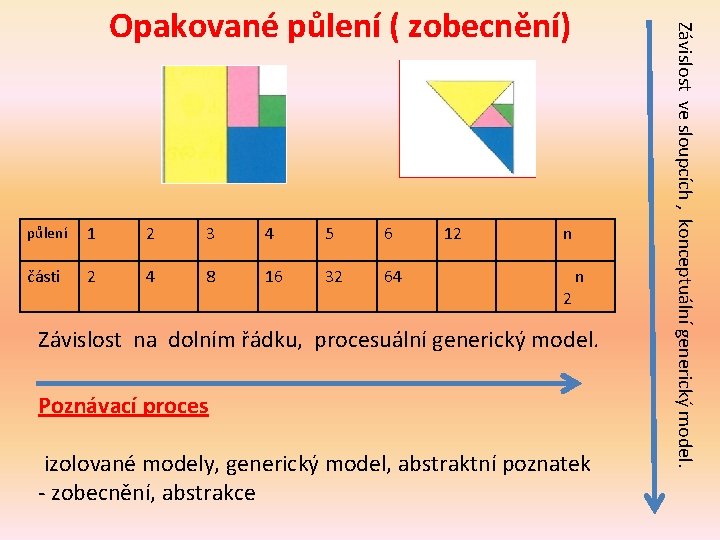 Opakované půlení ( zobecnění)

| půlení | 1 | 2 | 3 | 4 | 5 | 6 | 12 | | n |
|---|---|---|---|---|---|---|---|---|---|
| části | 2 | 4 | 8 | 16 | 32 | 64 | | | $2^n$ |

Závislost na dolním řádku, procesuální generický model.

Poznávací proces

izolované modely, generický model, abstraktní poznatek - zobecnění, abstrakce

Závislost ve sloupcích , konceptuální generický model.